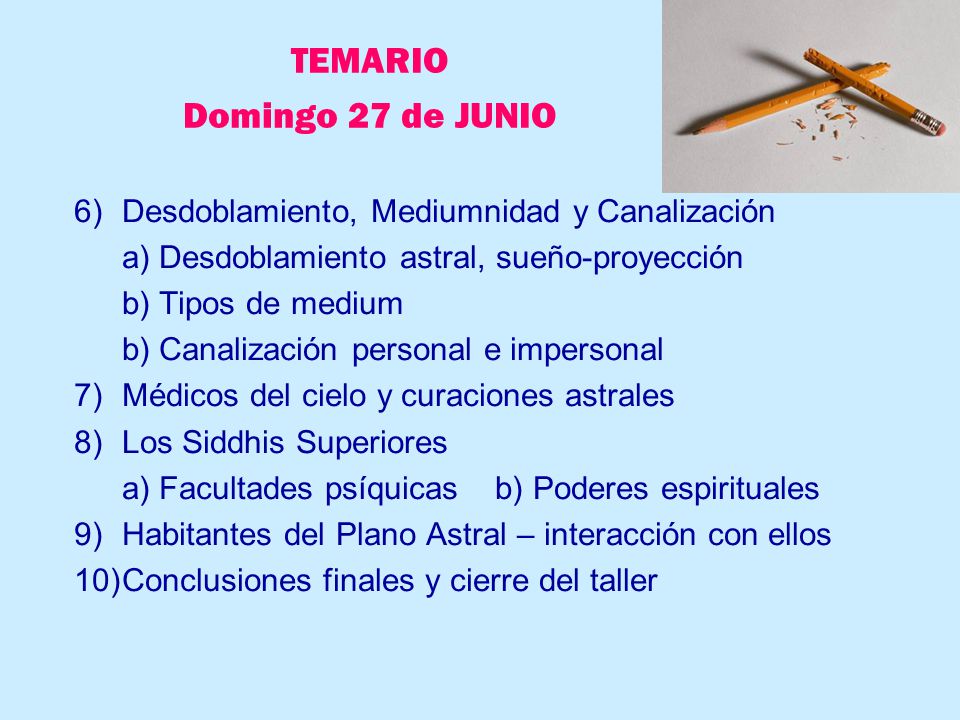 TEMARIO
Domingo 27 de JUNIO

6) Desdoblamiento, Mediumnidad y Canalización
a) Desdoblamiento astral, sueño-proyección
b) Tipos de medium
b) Canalización personal e impersonal
7) Médicos del cielo y curaciones astrales
8) Los Siddhis Superiores
a) Facultades psíquicas b) Poderes espirituales
9) Habitantes del Plano Astral – interacción con ellos
10)Conclusiones finales y cierre del taller